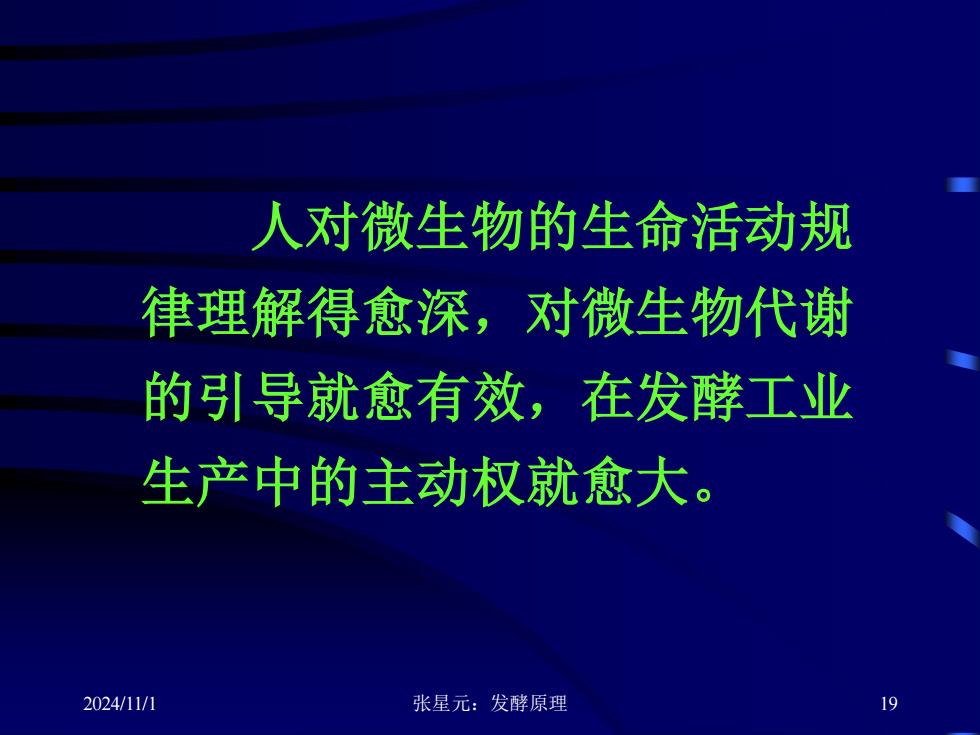 人对微生物的生命活动规律理解得愈深，对微生物代谢的引导就愈有效，在发酵工业生产中的主动权就愈大。

2024/11/1

张星元：发酵原理

19